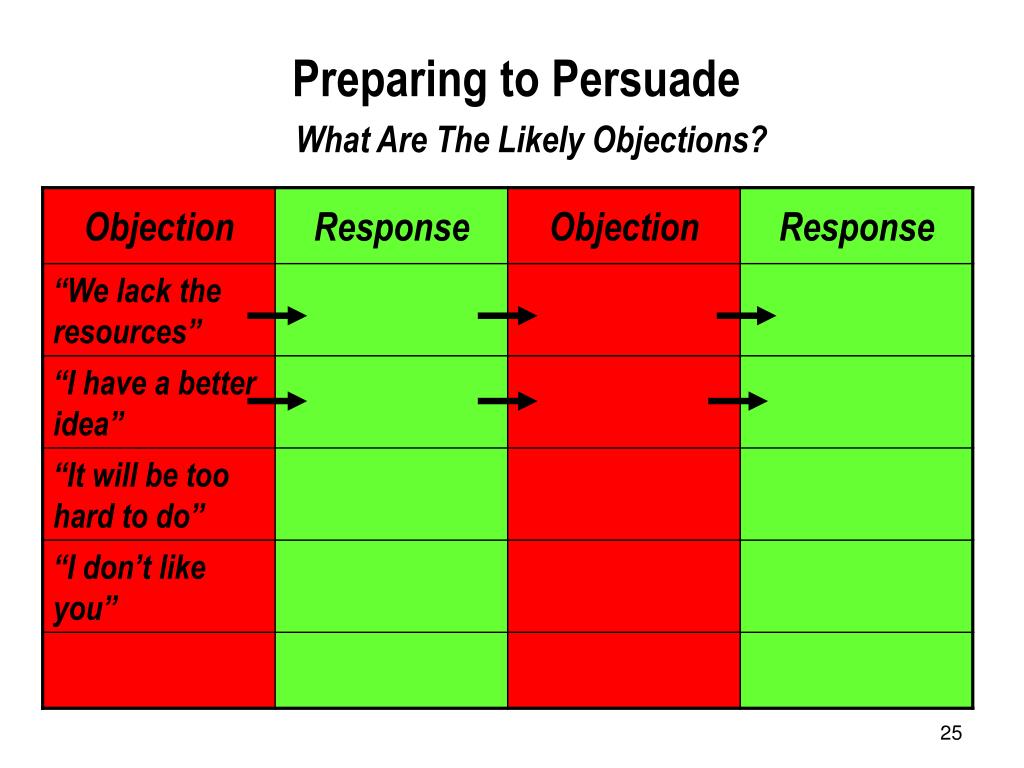 Preparing to Persuade

What Are The Likely Objections?

| Objection | Response | Objection | Response |
|---|---|---|---|
| “We lack the resources” | | | |
| “I have a better idea” | | | |
| “It will be too hard to do” | | | |
| “I don’t like you” | | | |
| | | | |

25